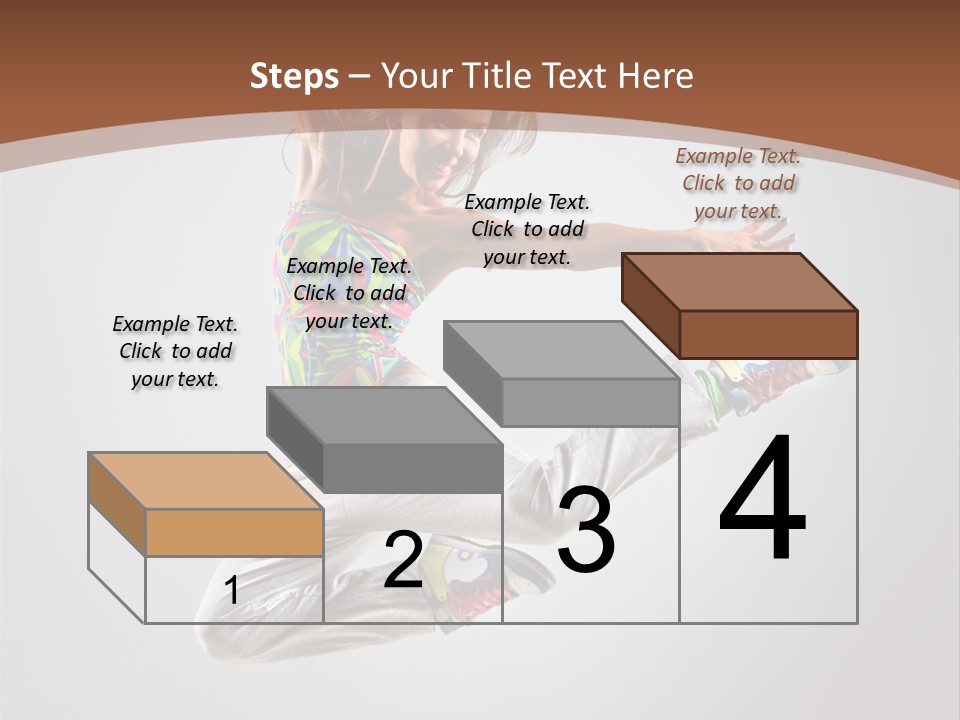 Steps – Your Title Text Here

Example Text. Click to add your text.

Example Text. Click to add your text.

Example Text. Click to add your text.

Example Text. Click to add your text.

1

2

3

4